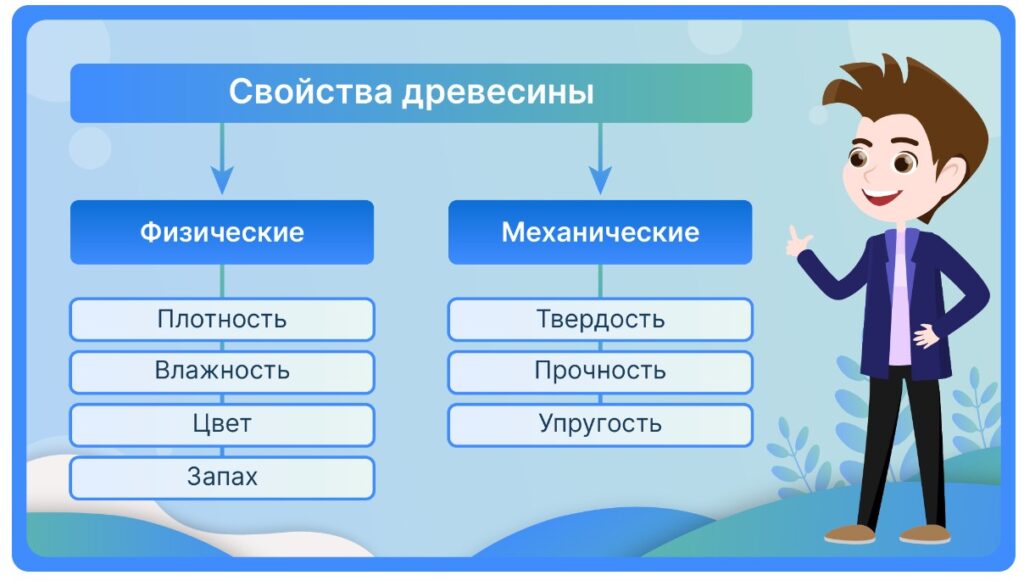 Свойства древесины

Физические

Плотность

Влажность

Цвет

Запах

Механические

Твердость

Прочность

Упругость